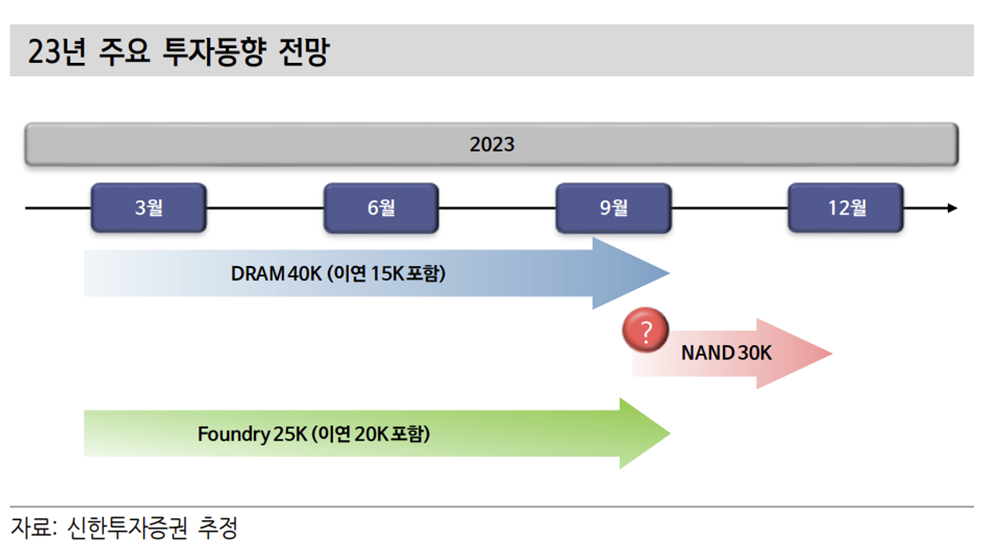 23년 주요 투자동향 전망

2023

3월

6월

9월

12월

DRAM 40K (이연 15K 포함)

?

NAND 30K

Foundry 25K (이연 20K 포함)

자료: 신한투자증권 추정